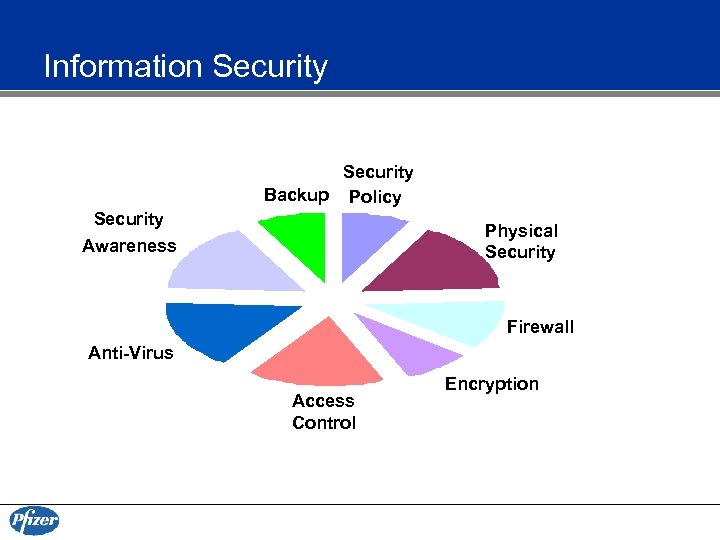 Information Security

Security Policy

Physical Security

Firewall

Encryption

Access Control

Anti-Virus

Security Awareness

Backup

Pfizer